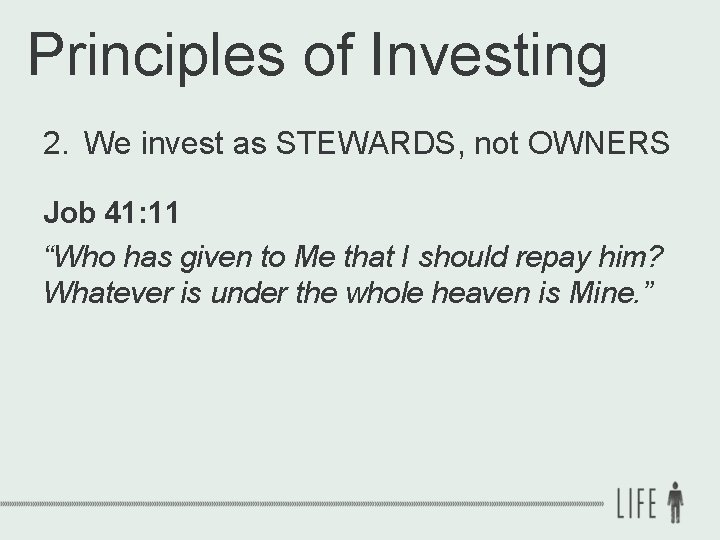 Principles of Investing

2. We invest as STEWARDS, not OWNERS

Job 41:11
“Who has given to Me that I should repay him? Whatever is under the whole heaven is Mine.”

LIFE